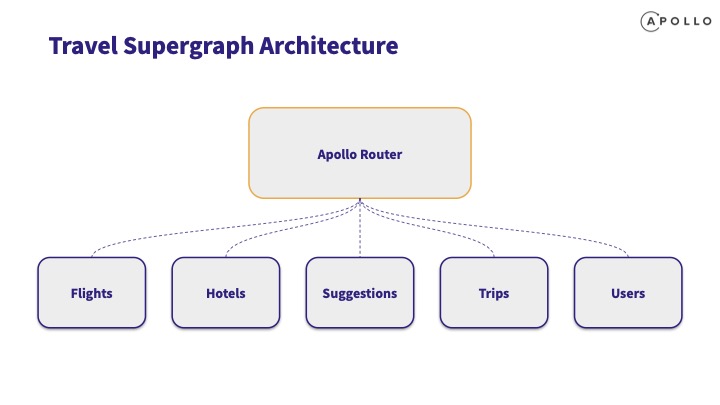 APOLLO

Travel Supergraph Architecture

Apollo Router

Flights

Hotels

Suggestions

Trips

Users